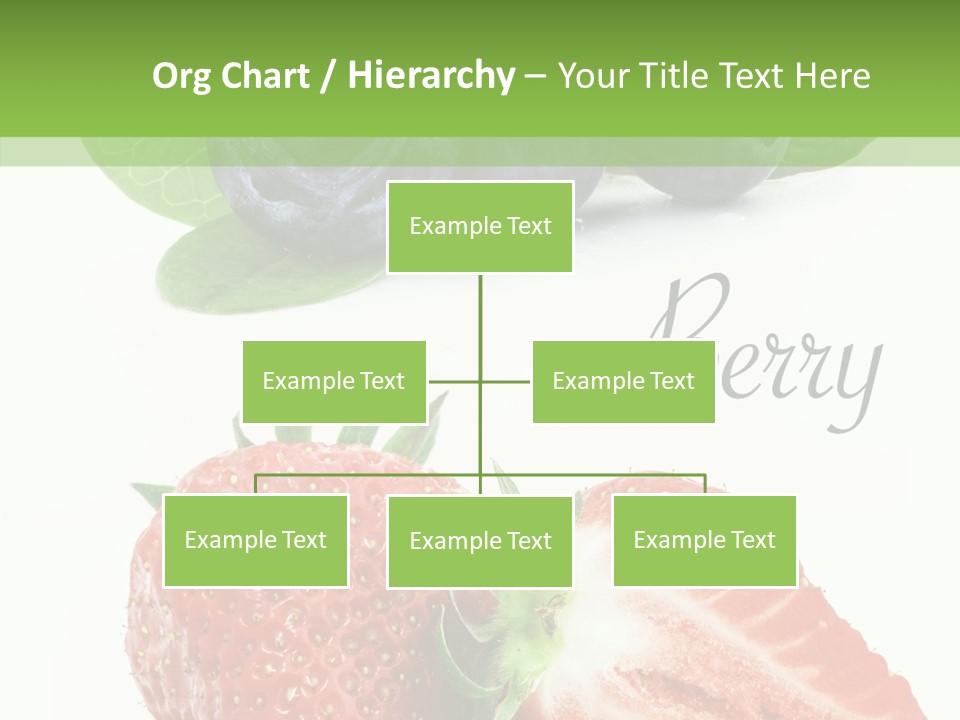 Org Chart / Hierarchy – Your Title Text Here

Example Text

Example Text

Example Text

Berry

Example Text

Example Text

Example Text